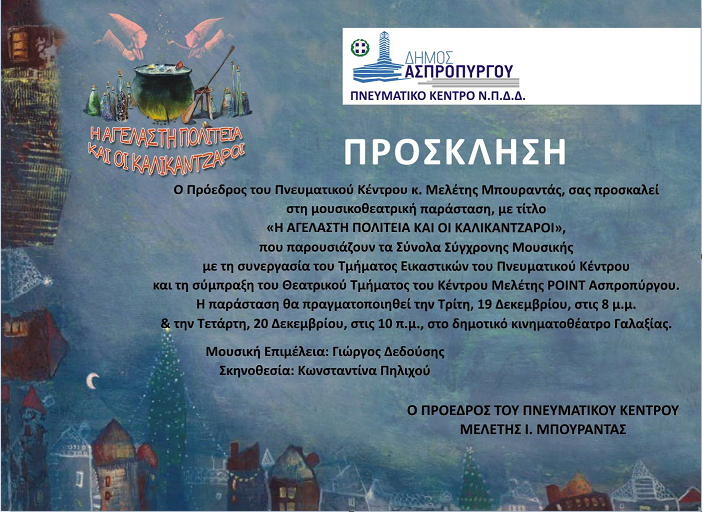 Η ΑΓΕΛΑΣΤΗ ΠΟΛΙΤΕΙΑ ΚΑΙ ΟΙ ΚΑΛΙΚΑΝΤΖΑΡΟΙ

ΔΗΜΟΣ ΑΣΠΡΟΠΥΡΓΟΥ
ΠΝΕΥΜΑΤΙΚΟ ΚΕΝΤΡΟ Ν.Π.Δ.Δ.

ΠΡΟΣΚΛΗΣΗ

Ο Πρόεδρος του Πνευματικού Κέντρου κ. Μελέτης Μπουραντάς, σας προσκαλεί στη μουσικοθεατρική παράσταση, με τίτλο «Η ΑΓΕΛΑΣΤΗ ΠΟΛΙΤΕΙΑ ΚΑΙ ΟΙ ΚΑΛΙΚΑΝΤΖΑΡΟΙ», που παρουσιάζουν τα Σύνολα Σύγχρονης Μουσικής με τη συνεργασία του Τμήματος Εικαστικών του Πνευματικού Κέντρου και τη σύμπραξη του Θεατρικού Τμήματος του Κέντρου Μελέτης POINT Ασπροπύργου. Η παράσταση θα πραγματοποιηθεί την Τρίτη, 19 Δεκεμβρίου, στις 8 μ.μ. & την Τετάρτη, 20 Δεκεμβρίου, στις 10 π.μ., στο δημοτικό κινηματοθέατρο Γαλαξίας.

Μουσική Επιμέλεια: Γιώργος Δεδούσης
Σκηνοθεσία: Κωνσταντίνα Πηλιχού

Ο ΠΡΟΕΔΡΟΣ ΤΟΥ ΠΝΕΥΜΑΤΙΚΟΥ ΚΕΝΤΡΟΥ
ΜΕΛΕΤΗΣ Ι. ΜΠΟΥΡΑΝΤΑΣ